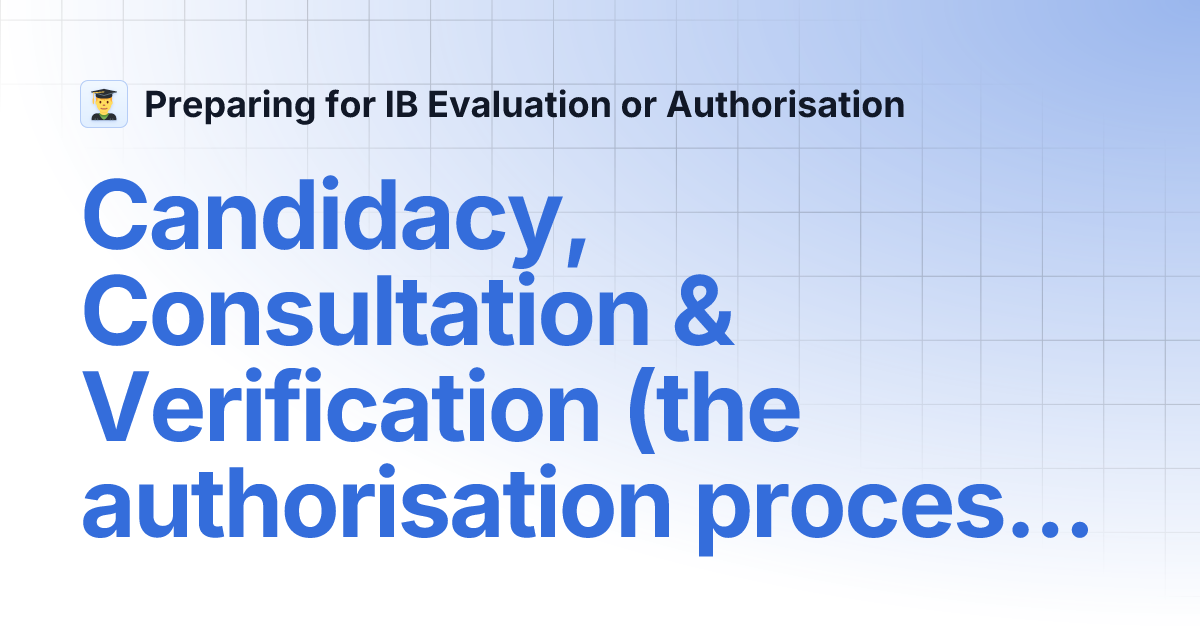 Preparing for IB Evaluation or Authorisation

Candidacy, Consultation & Verification (the authorisation proces...